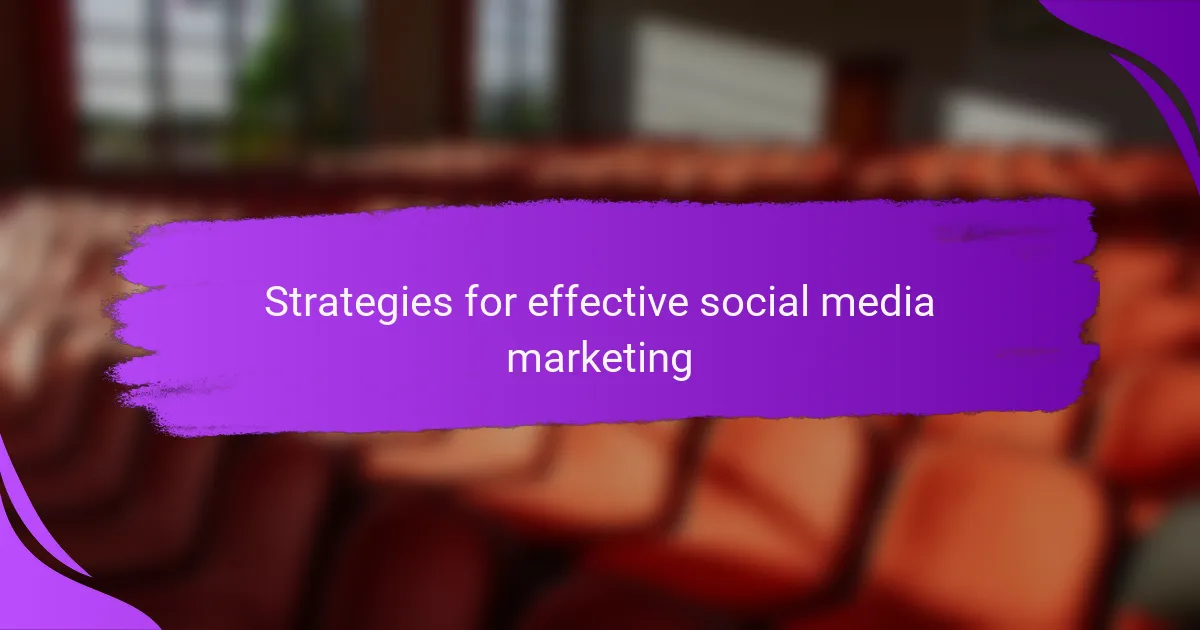 Strategies for effective social media marketing